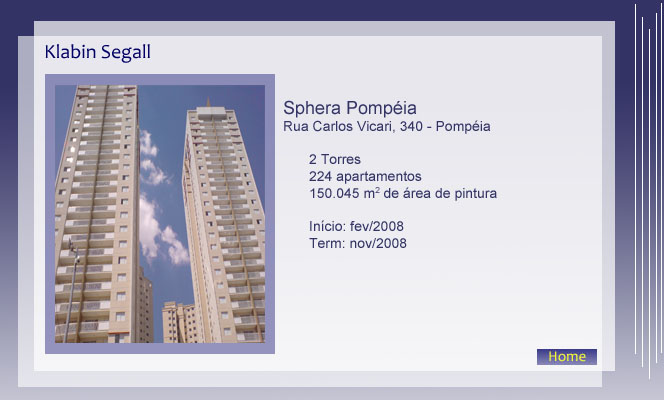 Klabin Segall

Sphera Pompéia
Rua Carlos Vicari, 340 - Pompéia

2 Torres
224 apartamentos
150.045 $m^2$ de área de pintura

Início: fev/2008
Term: nov/2008

Home